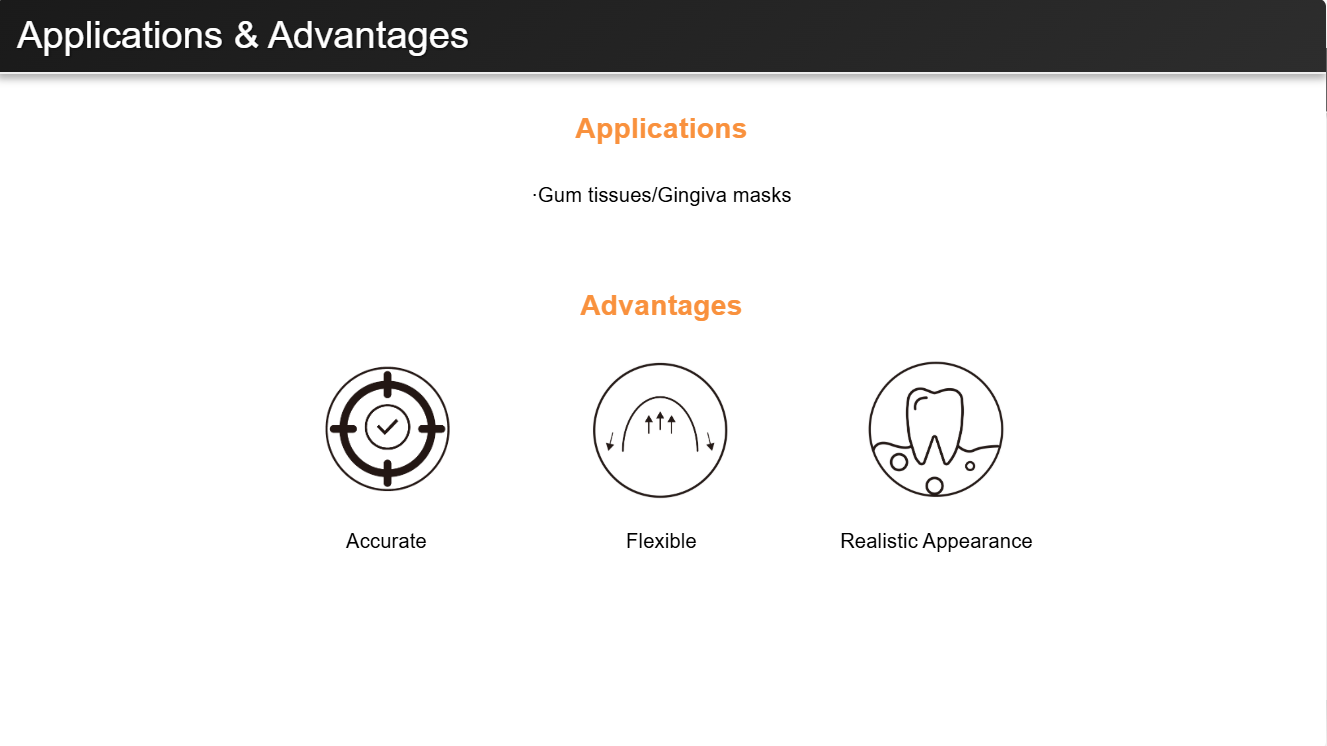 Applications & Advantages

Applications

·Gum tissues/Gingiva masks

Advantages

Accurate

Flexible

Realistic Appearance